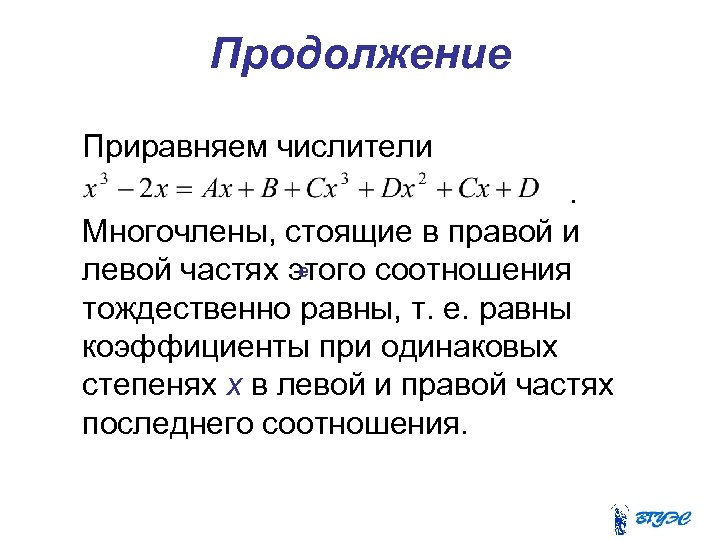 Продолжение

Приравняем числители
$x^3 - 2x = Ax + B + Cx^3 + Dx^2 + Cx + D$ .

Многочлены, стоящие в правой и левой частях этого соотношения тождественно равны, т. е. равны коэффициенты при одинаковых степенях $x$ в левой и правой частях последнего соотношения.

ВГУЭС